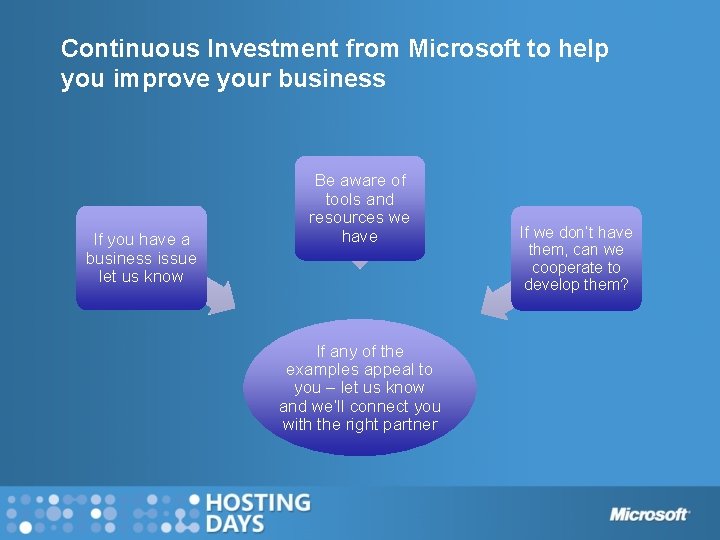 Continuous Investment from Microsoft to help you improve your business

If you have a business issue let us know

Be aware of tools and resources we have

If we don't have them, can we cooperate to develop them?

If any of the examples appeal to you – let us know and we'll connect you with the right partner

HOSTING DAYS

Microsoft